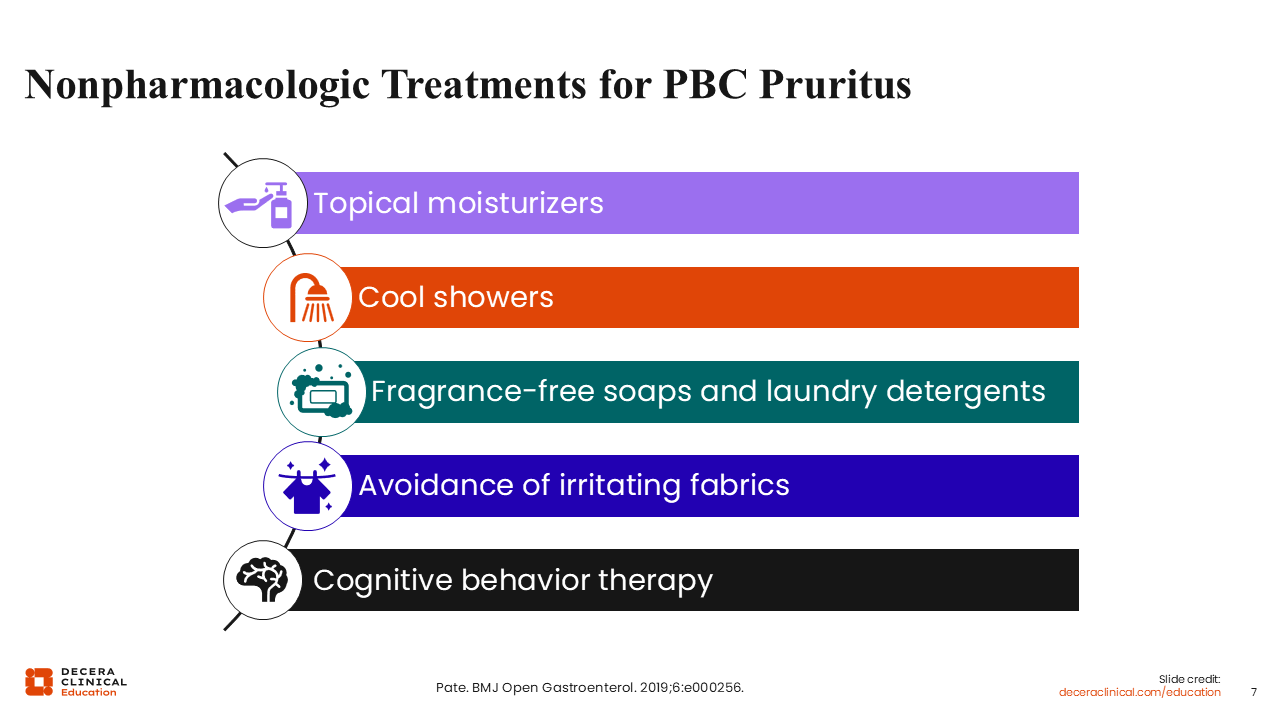 Nonpharmacologic Treatments for PBC Pruritus

Topical moisturizers

Cool showers

Fragrance-free soaps and laundry detergents

Avoidance of irritating fabrics

Cognitive behavior therapy

DECERA CLINICAL Education

Pate. BMJ Open Gastroenterol. 2019;6:e000256.

Slide credit:
deceraclinical.com/education

7